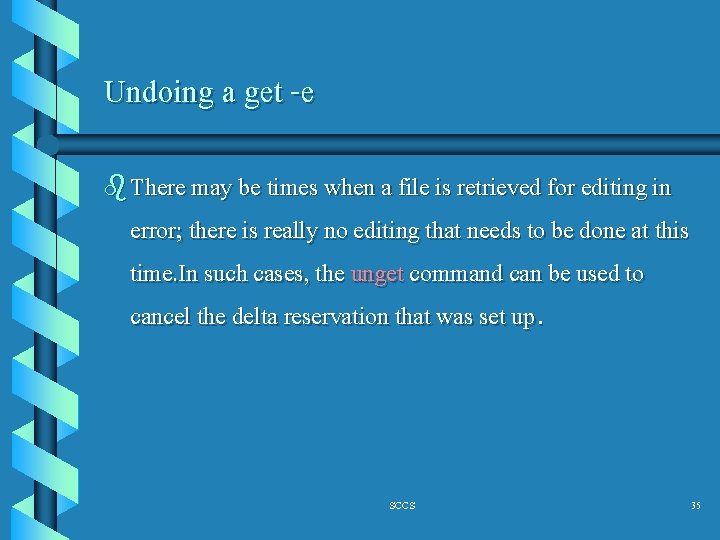 Undoing a get -e

There may be times when a file is retrieved for editing in error; there is really no editing that needs to be done at this time.In such cases, the unget command can be used to cancel the delta reservation that was set up.

SCCS

35